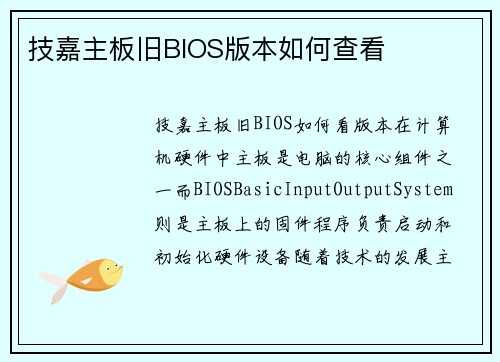 技嘉主板旧BIOS版本如何查看

技嘉主板旧BIOS如何看版本在计算机硬件中主板是电脑的核心组件之一而BIOSBasicInputOutputSystem则是主板上的固件程序负责启动和初始化硬件设备随着技术的发展主